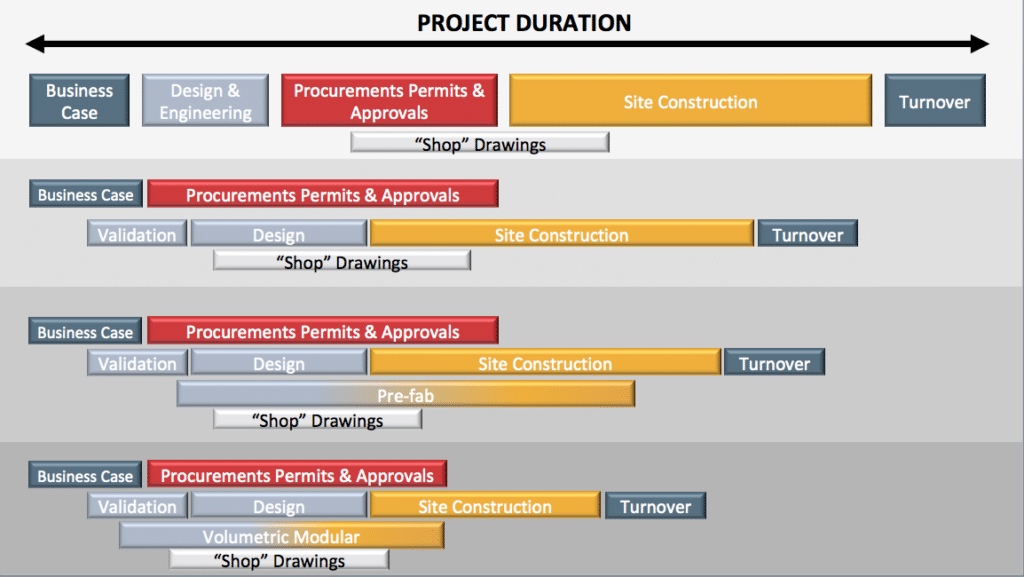 PROJECT DURATION

Business Case

Design & Engineering

Procurements Permits & Approvals

Site Construction

Turnover

"Shop" Drawings

Business Case

Procurements Permits & Approvals

Validation

Design

Site Construction

Turnover

"Shop" Drawings

Business Case

Procurements Permits & Approvals

Validation

Design

Site Construction

Turnover

Pre-fab

"Shop" Drawings

Business Case

Procurements Permits & Approvals

Validation

Design

Site Construction

Turnover

Volumetric Modular

"Shop" Drawings